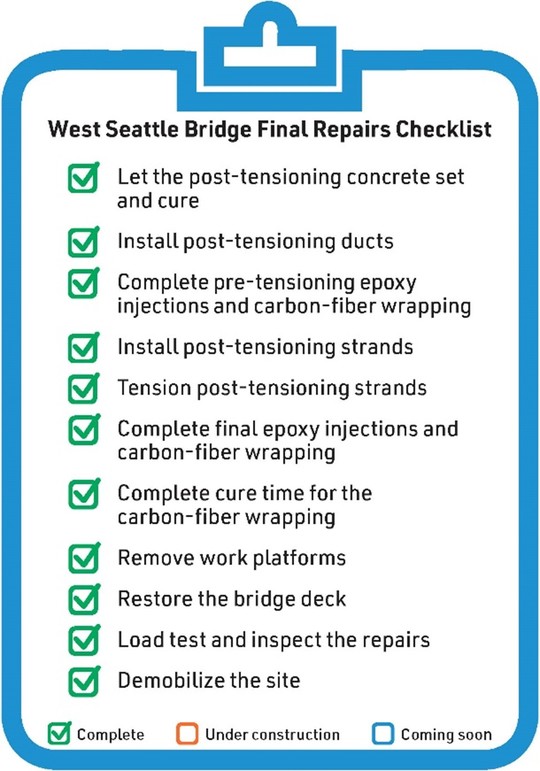 West Seattle Bridge Final Repairs Checklist

Let the post-tensioning concrete set and cure

Install post-tensioning ducts

Complete pre-tensioning epoxy injections and carbon-fiber wrapping

Install post-tensioning strands

Tension post-tensioning strands

Complete final epoxy injections and carbon-fiber wrapping

Complete cure time for the carbon-fiber wrapping

Remove work platforms

Restore the bridge deck

Load test and inspect the repairs

Demobilize the site

Complete Under construction Coming soon